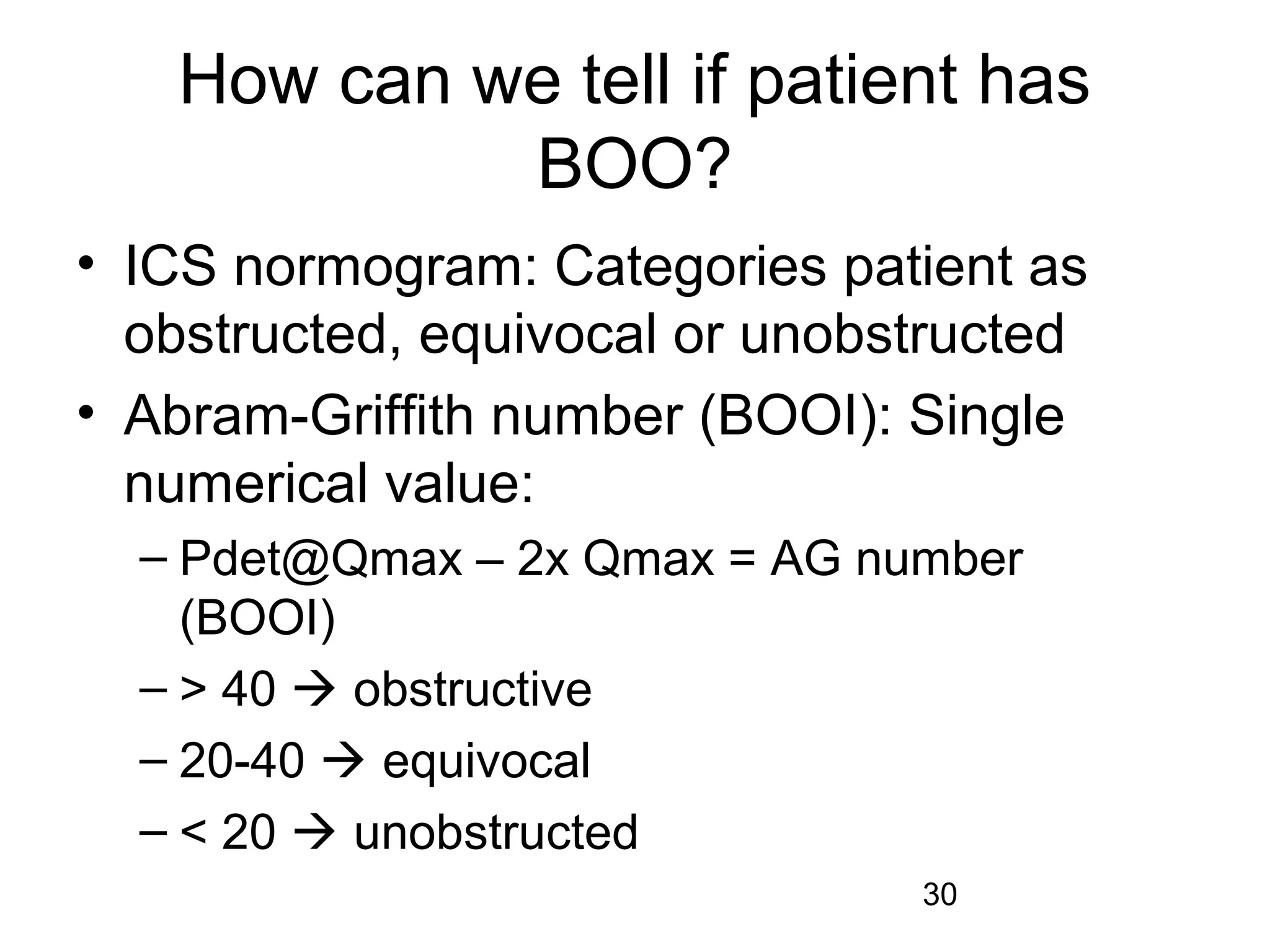 How can we tell if patient has BOO?

• ICS normogram: Categories patient as obstructed, equivocal or unobstructed

• Abram-Griffith number (BOOI): Single numerical value:

– Pdet@Qmax – 2x Qmax = AG number (BOOI)

– > 40 → obstructive

– 20-40 → equivocal

– < 20 → unobstructed

30